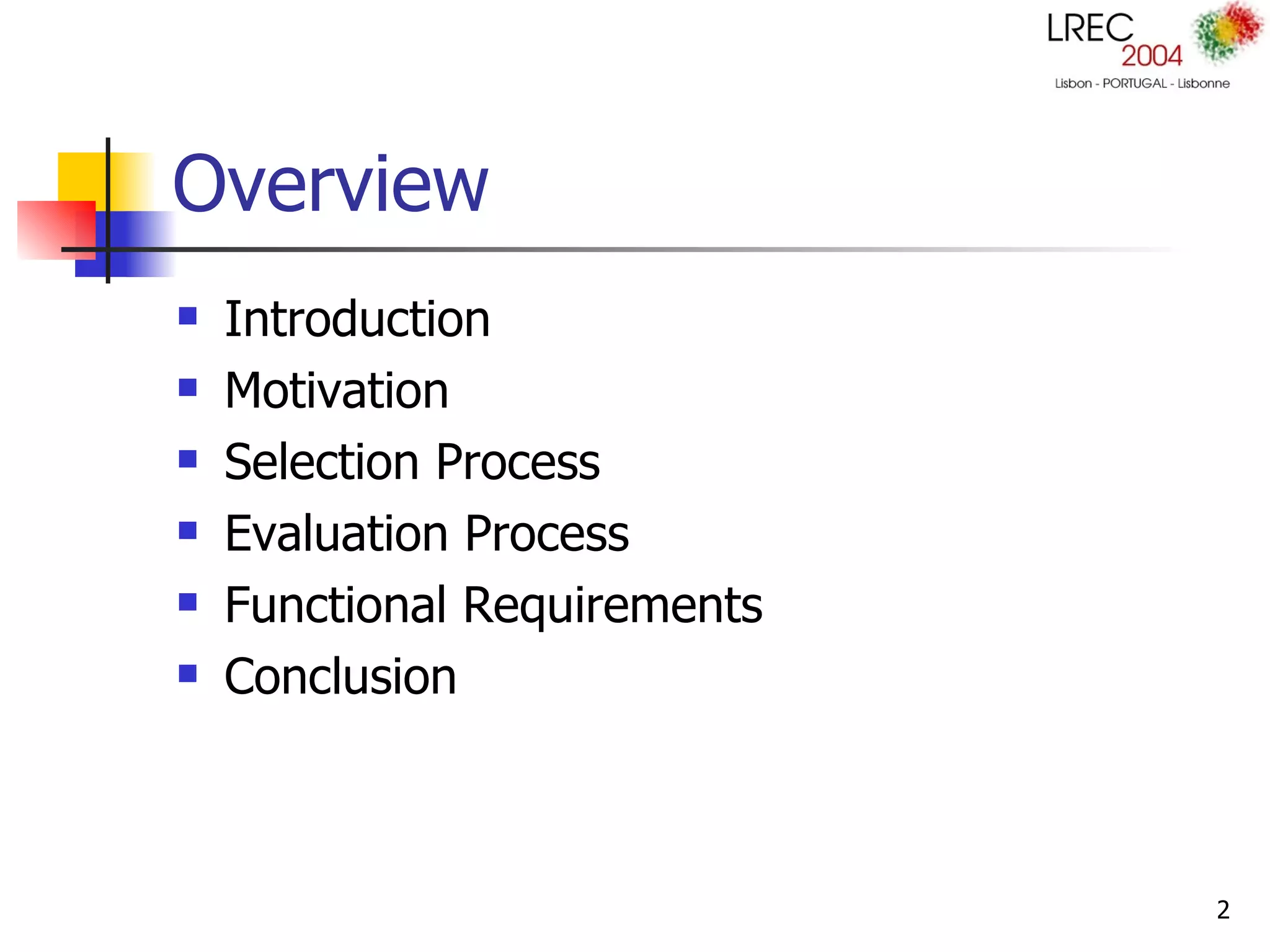 LREC 2004
Lisbon - PORTUGAL - Lisbonne

Overview

- Introduction
- Motivation
- Selection Process
- Evaluation Process
- Functional Requirements
- Conclusion

2